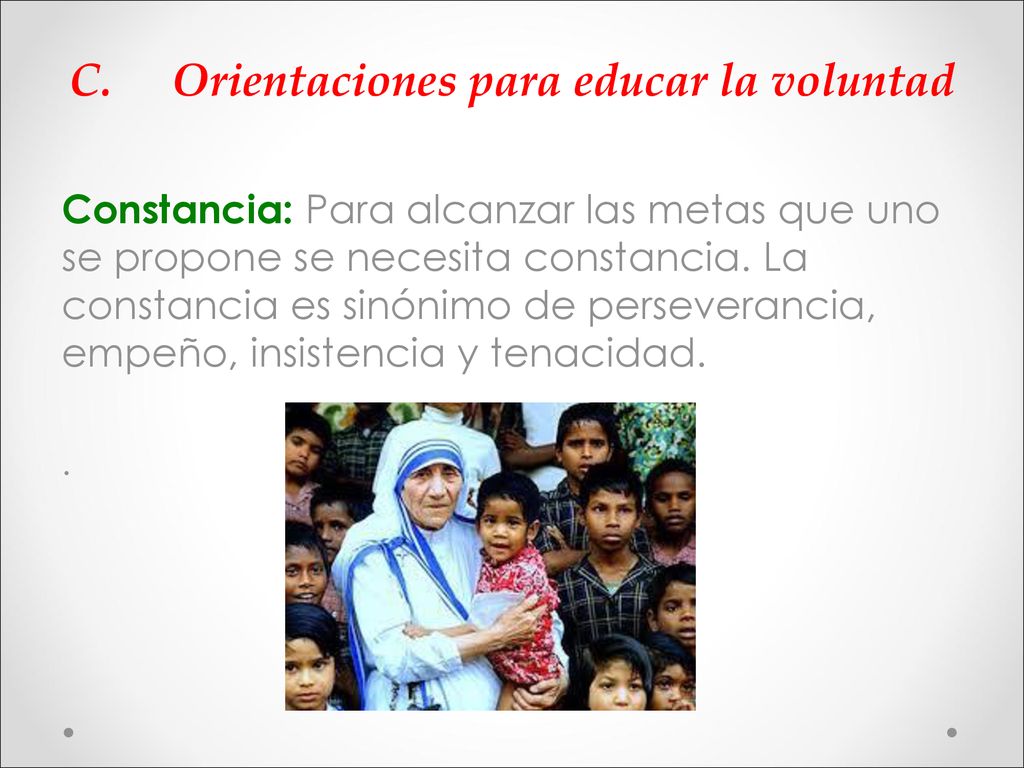 C. Orientaciones para educar la voluntad

Constancia: Para alcanzar las metas que uno se propone se necesita constancia. La constancia es sinónimo de perseverancia, empeño, insistencia y tenacidad.

.